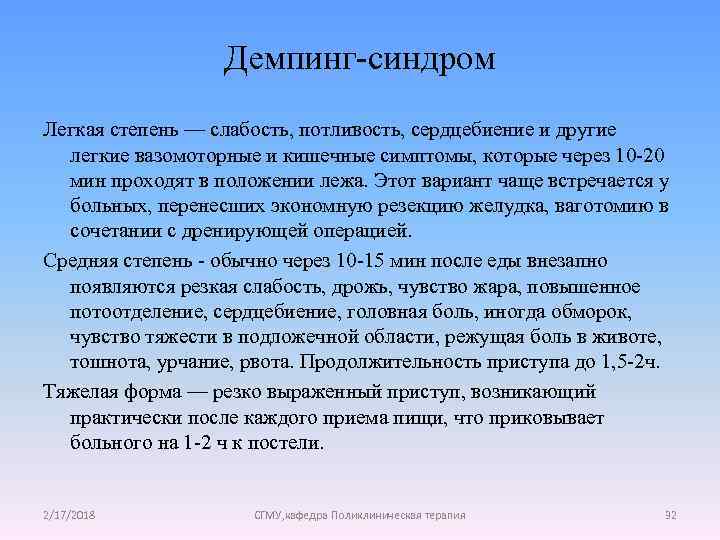 Демпинг-синдром

Легкая степень — слабость, потливость, сердцебиение и другие легкие вазомоторные и кишечные симптомы, которые через 10-20 мин проходят в положении лежа. Этот вариант чаще встречается у больных, перенесших экономную резекцию желудка, ваготомию в сочетании с дренирующей операцией.

Средняя степень - обычно через 10-15 мин после еды внезапно появляются резкая слабость, дрожь, чувство жара, повышенное потоотделение, сердцебиение, головная боль, иногда обморок, чувство тяжести в подложечной области, режущая боль в животе, тошнота, урчание, рвота. Продолжительность приступа до 1,5-2ч.

Тяжелая форма — резко выраженный приступ, возникающий практически после каждого приема пищи, что приковывает больного на 1-2 ч к постели.

2/17/2018

СГМУ,кафедра Поликлиническая терапия

92